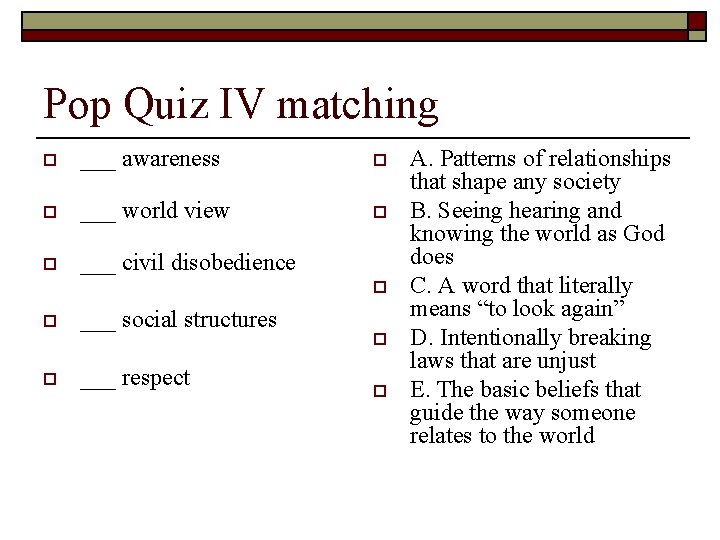 Pop Quiz IV matching

___ awareness

___ world view

___ civil disobedience

___ social structures

___ respect

A. Patterns of relationships that shape any society

B. Seeing hearing and knowing the world as God does

C. A word that literally means “to look again”

D. Intentionally breaking laws that are unjust

E. The basic beliefs that guide the way someone relates to the world